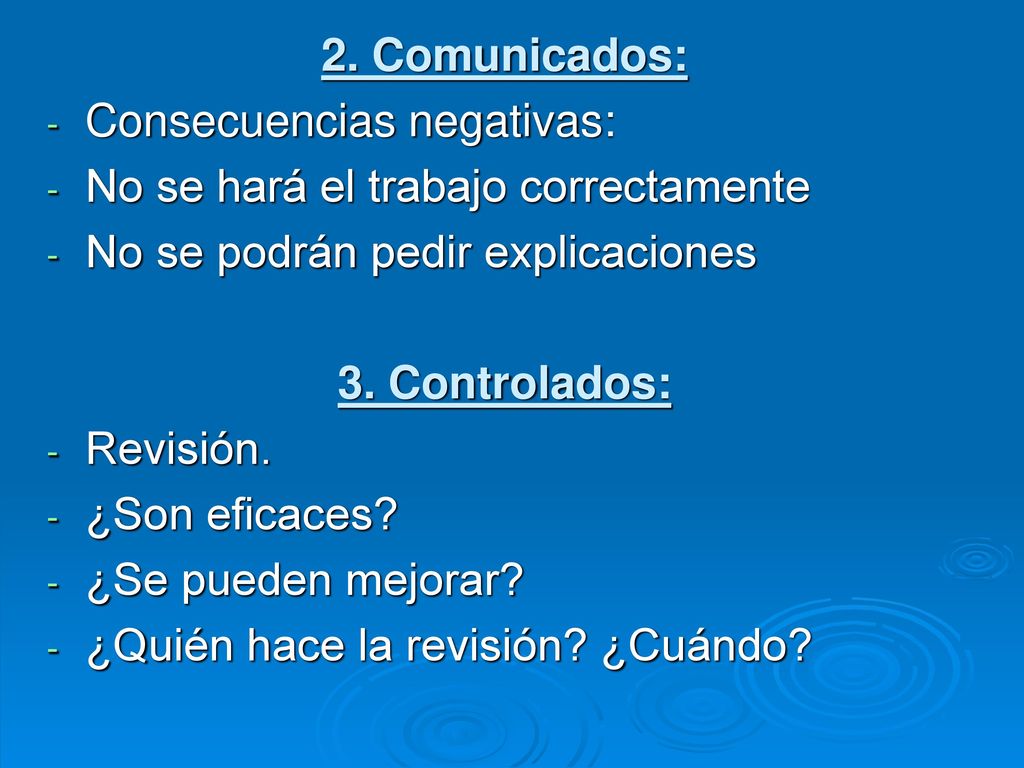 2. Comunicados:

- Consecuencias negativas:
- No se hará el trabajo correctamente
- No se podrán pedir explicaciones

3. Controlados:

- Revisión.
- ¿Son eficaces?
- ¿Se pueden mejorar?
- ¿Quién hace la revisión? ¿Cuándo?